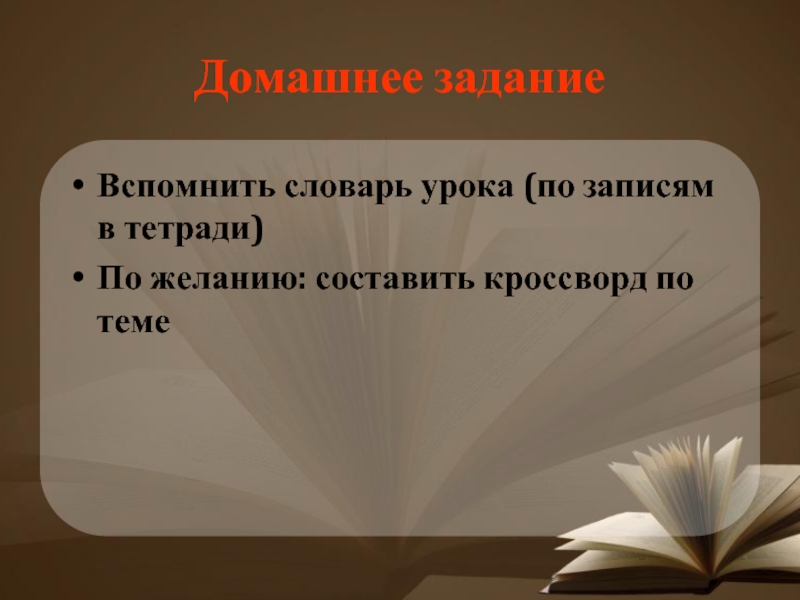 Домашнее задание

• Вспомнить словарь урока (по записям в тетради)
• По желанию: составить кроссворд по теме